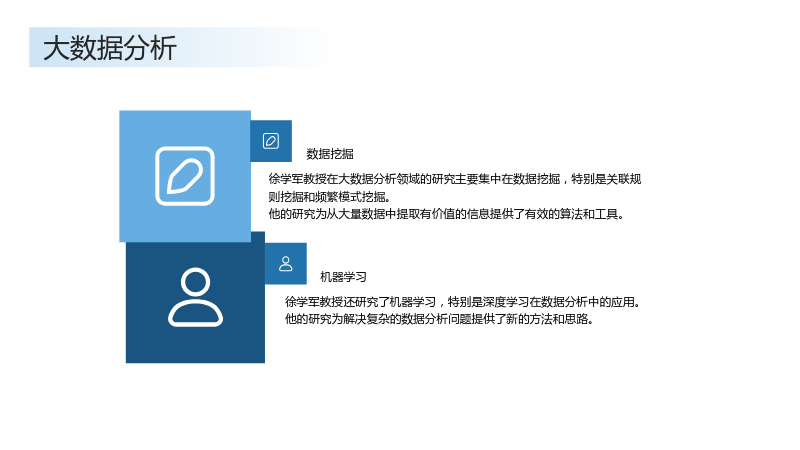 大数据分析

数据挖掘

徐学军教授在大数据分析领域的研究主要集中在数据挖掘，特别是关联规则挖掘和频繁模式挖掘。
他的研究为从大量数据中提取有价值的信息提供了有效的算法和工具。

机器学习

徐学军教授还研究了机器学习，特别是深度学习在数据分析中的应用。
他的研究为解决复杂的数据分析问题提供了新的方法和思路。